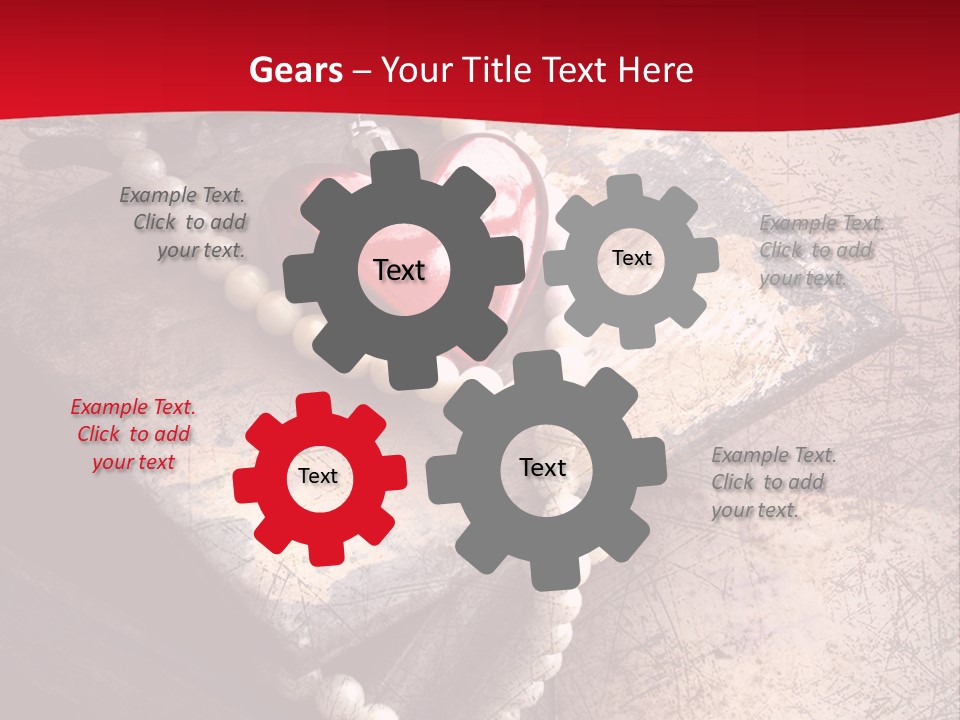 Gears – Your Title Text Here

Example Text. Click to add your text.

Text

Text

Example Text. Click to add your text.

Example Text. Click to add your text

Text

Text

Example Text. Click to add your text.